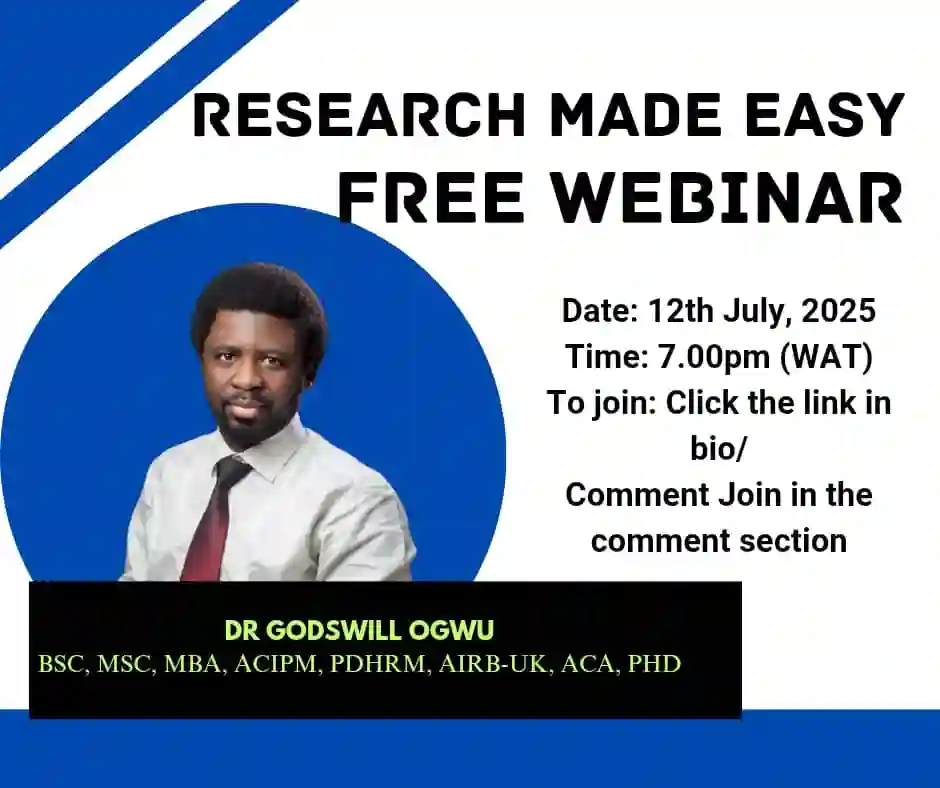 RESEARCH MADE EASY
FREE WEBINAR

Date: 12th July, 2025
Time: 7.00pm (WAT)
To join: Click the link in bio/
Comment Join in the comment section

DR GODSWILL OGWU
BSC, MSC, MBA, ACIPM, PDHRM, AIRB-UK, ACA, PHD